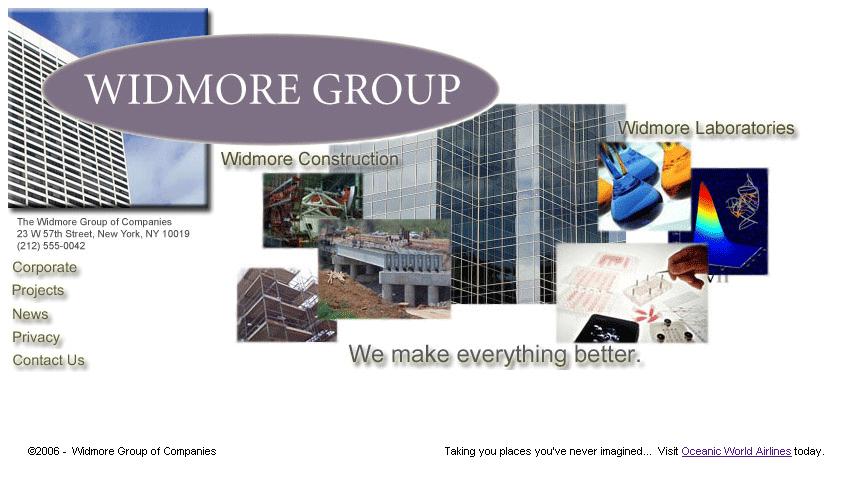 WIDMORE GROUP

Widmore Construction

Widmore Laboratories

The Widmore Group of Companies
23 W 57th Street, New York, NY 10019
(212) 555-0042

Corporate
Projects
News
Privacy
Contact Us

We make everything better.

©2006 - Widmore Group of Companies

Taking you places you've never imagined... Visit Oceanic World Airlines today.